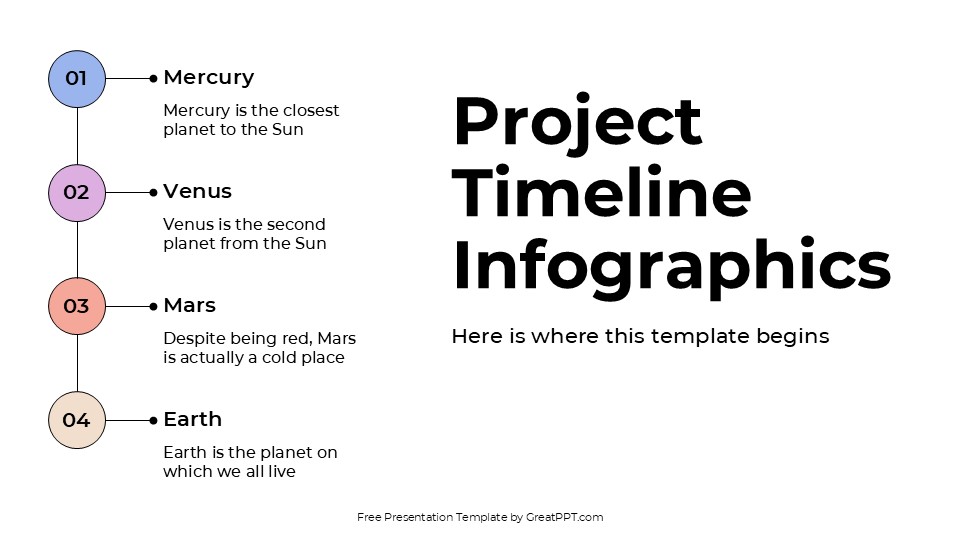 01 Mercury

Mercury is the closest planet to the Sun

02 Venus

Venus is the second planet from the Sun

03 Mars

Despite being red, Mars is actually a cold place

04 Earth

Earth is the planet on which we all live

Project Timeline Infographics

Here is where this template begins

Free Presentation Template by GreatPPT.com